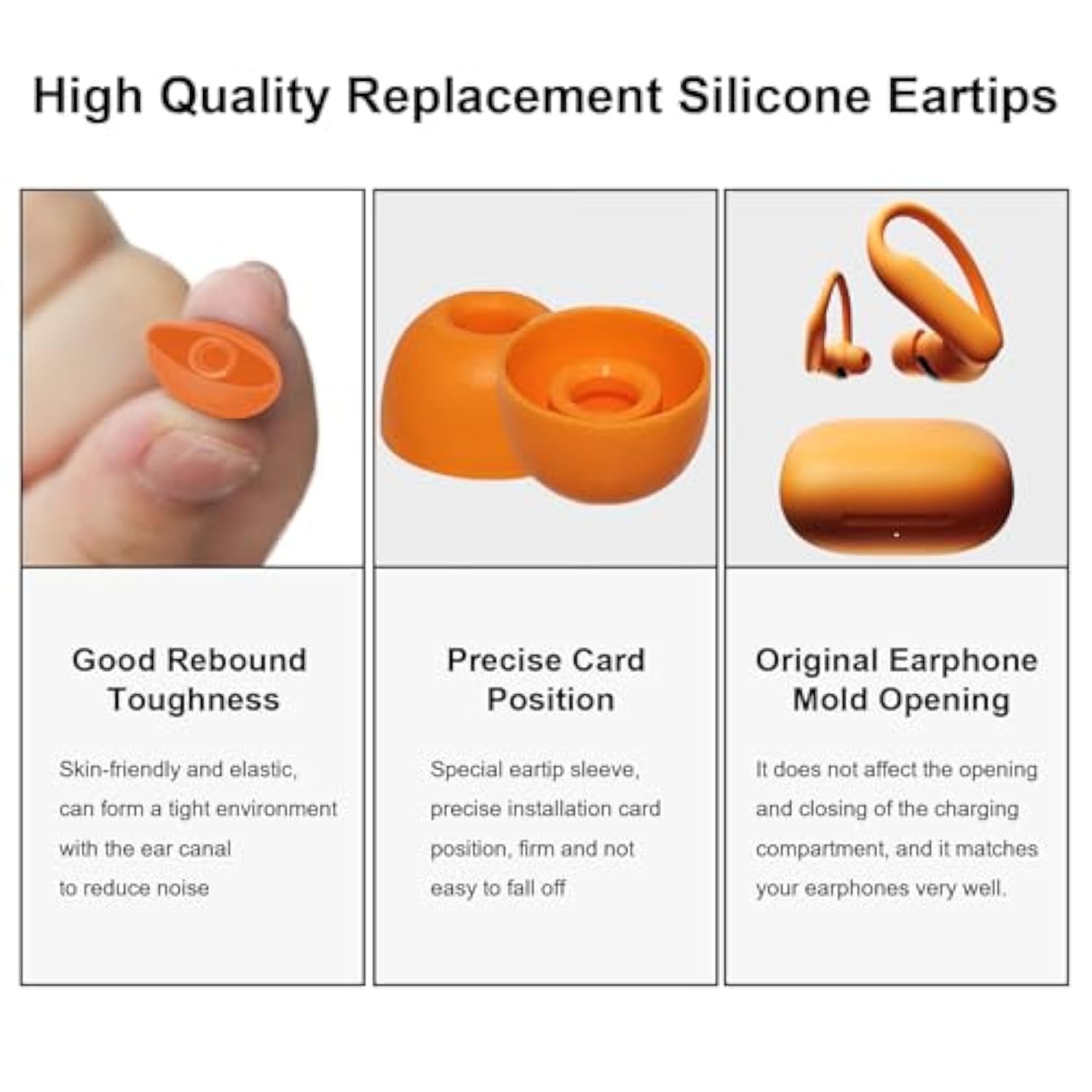 High Quality Replacement Silicone Eartips

Good Rebound Toughness

Skin-friendly and elastic, can form a tight environment with the ear canal to reduce noise

Precise Card Position

Special eartip sleeve, precise installation card position, firm and not easy to fall off

Original Earphone Mold Opening

It does not affect the opening and closing of the charging compartment, and it matches your earphones very well.